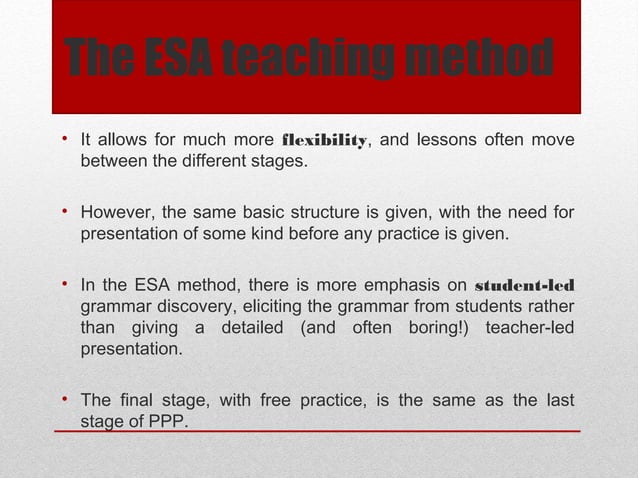 The ESA teaching method

• It allows for much more flexibility, and lessons often move between the different stages.

• However, the same basic structure is given, with the need for presentation of some kind before any practice is given.

• In the ESA method, there is more emphasis on student-led grammar discovery, eliciting the grammar from students rather than giving a detailed (and often boring!) teacher-led presentation.

• The final stage, with free practice, is the same as the last stage of PPP.